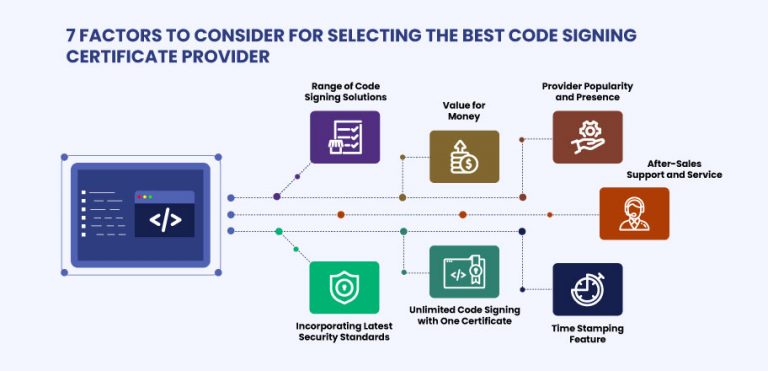 7 FACTORS TO CONSIDER FOR SELECTING THE BEST CODE SIGNING CERTIFICATE PROVIDER

Range of Code Signing Solutions

Value for Money

Provider Popularity and Presence

After-Sales Support and Service

</>

Incorporating Latest Security Standards

</>

Unlimited Code Signing with One Certificate

Time Stamping Feature